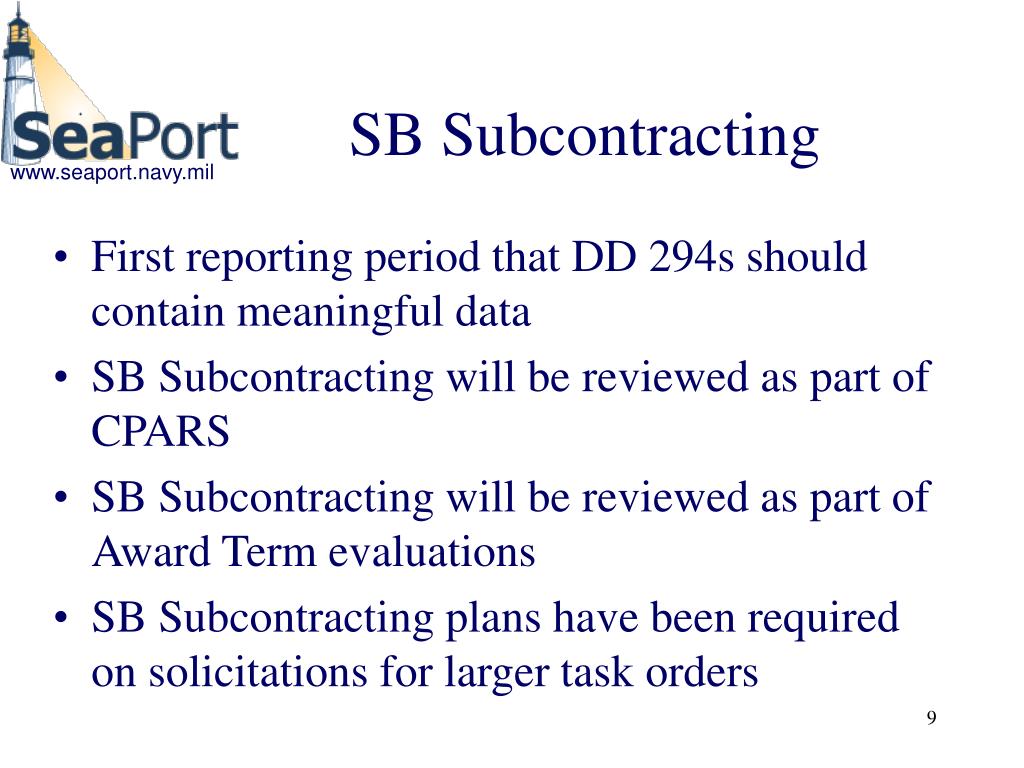 SeaPort
www.seaport.navy.mil

SB Subcontracting

• First reporting period that DD 294s should contain meaningful data
• SB Subcontracting will be reviewed as part of CPARS
• SB Subcontracting will be reviewed as part of Award Term evaluations
• SB Subcontracting plans have been required on solicitations for larger task orders

9